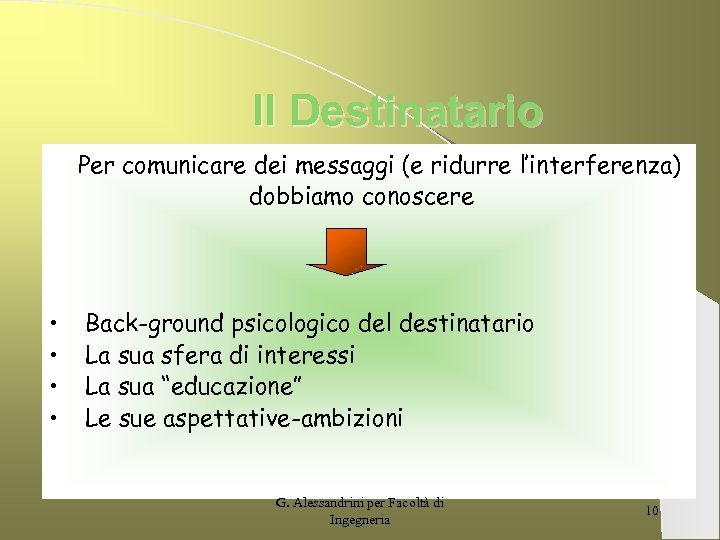 Il Destinatario

Per comunicare dei messaggi (e ridurre l'interferenza) dobbiamo conoscere

• Back-ground psicologico del destinatario
• La sua sfera di interessi
• La sua "educazione"
• Le sue aspettative-ambizioni

G. Alessandrini per Facoltà di Ingegneria

10